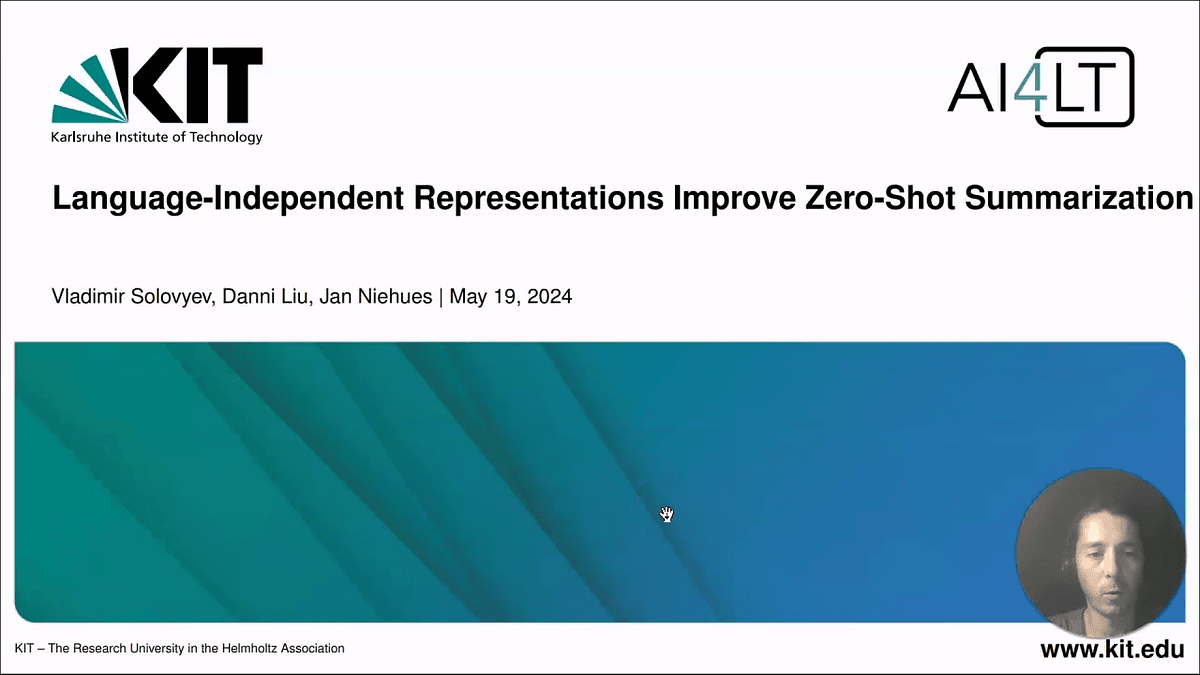 KIT
Karlsruhe Institute of Technology

AI4LT

Language-Independent Representations Improve Zero-Shot Summarization

Vladimir Solovyev, Danni Liu, Jan Niehues | May 19, 2024

KIT – The Research University in the Helmholtz Association

www.kit.edu